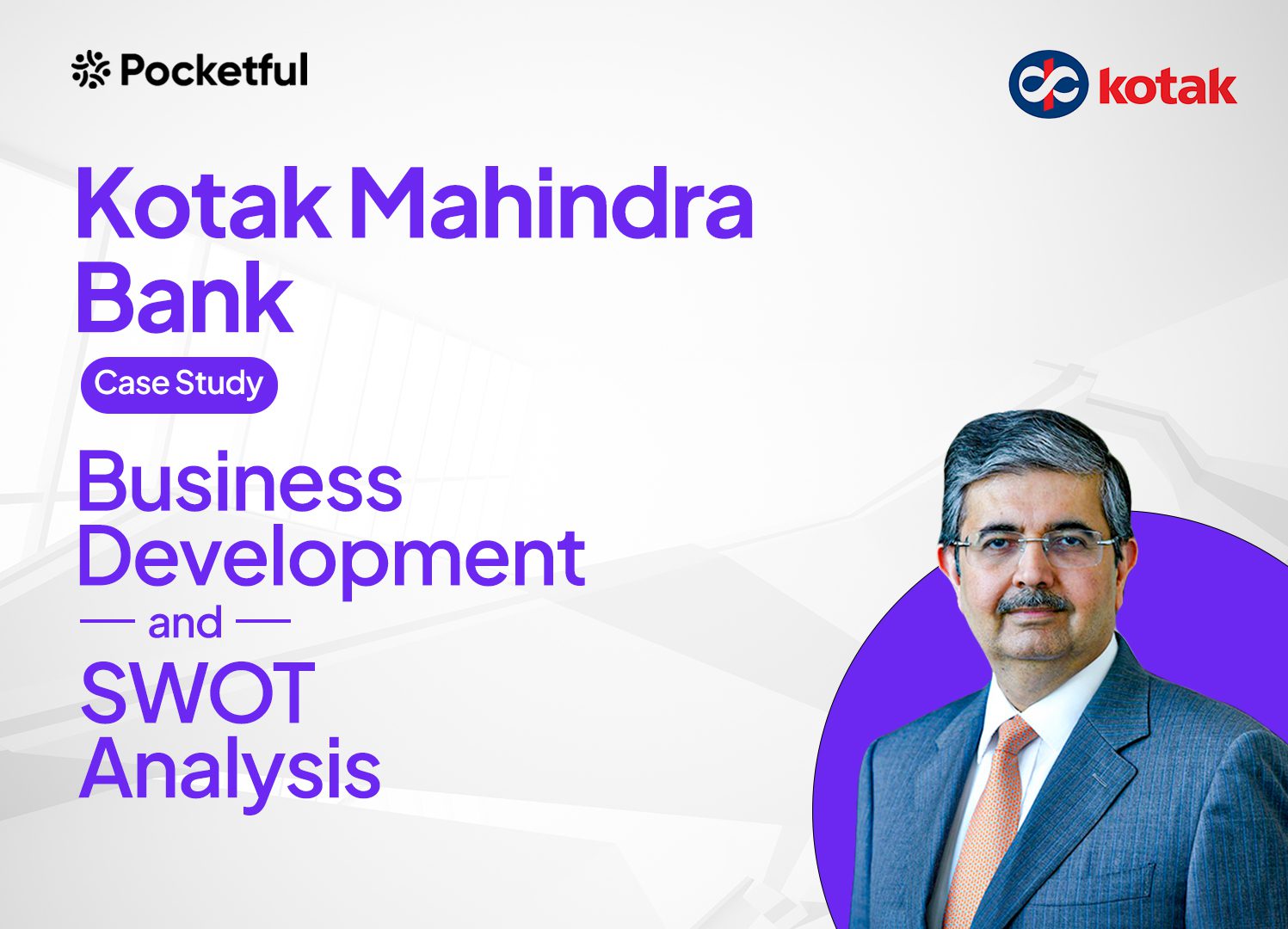 Pocketful

kotak

Kotak Mahindra Bank

Case Study

Business Development

and

SWOT Analysis